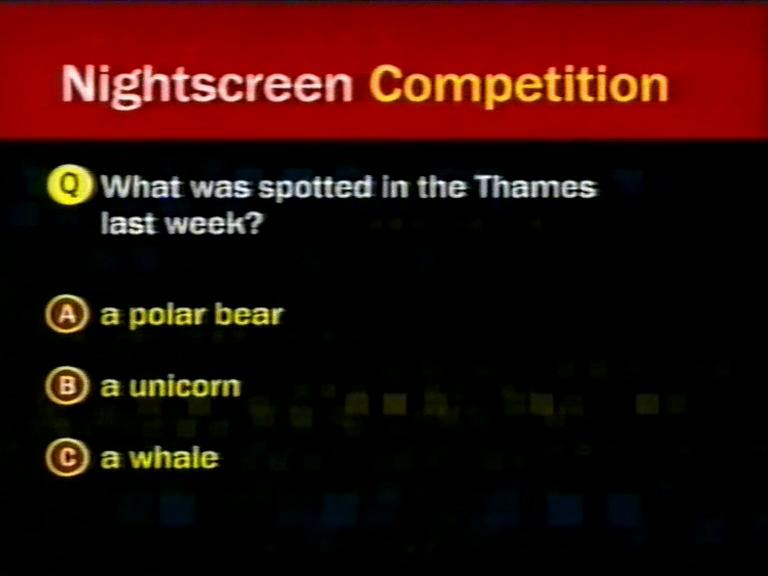 Nightscreen Competition

Q What was spotted in the Thames last week?

A a polar bear

B a unicorn

C a whale